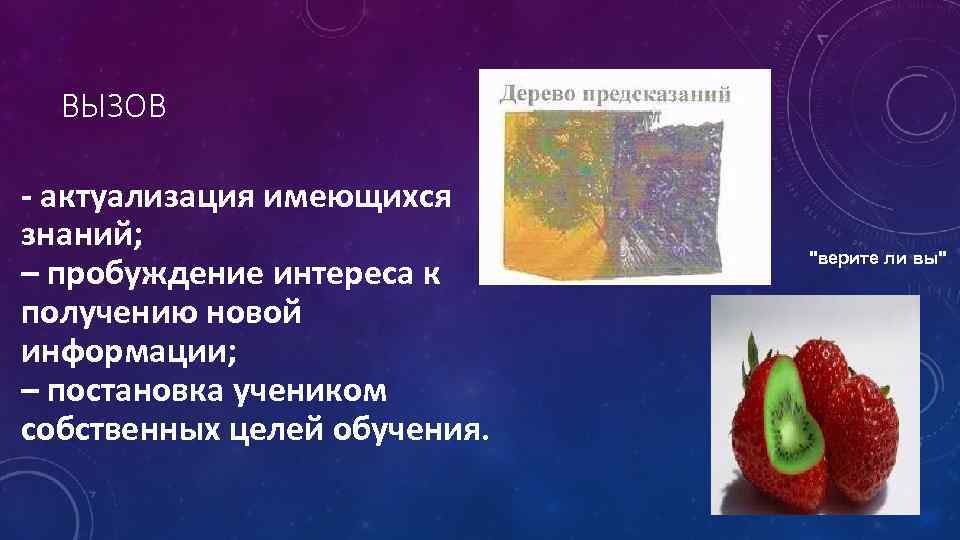 ВЫЗОВ

- актуализация имеющихся знаний;
– пробуждение интереса к получению новой информации;
– постановка учеником собственных целей обучения.

Дерево предсказаний

"верите ли вы"